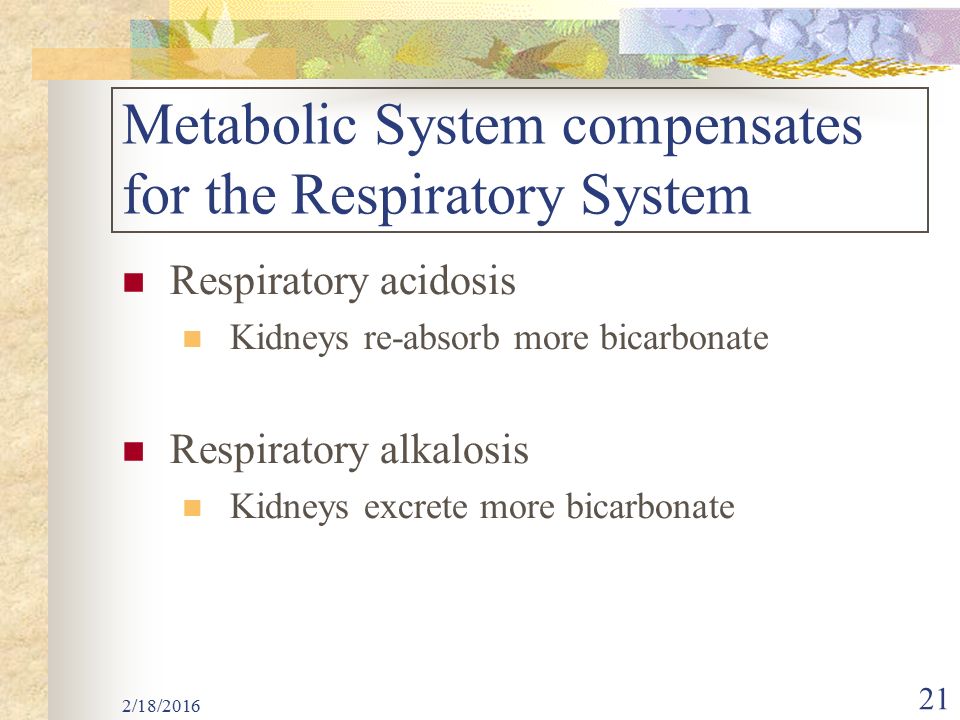 Metabolic System compensates for the Respiratory System

Respiratory acidosis
Kidneys re-absorb more bicarbonate

Respiratory alkalosis
Kidneys excrete more bicarbonate

2/18/2016

21